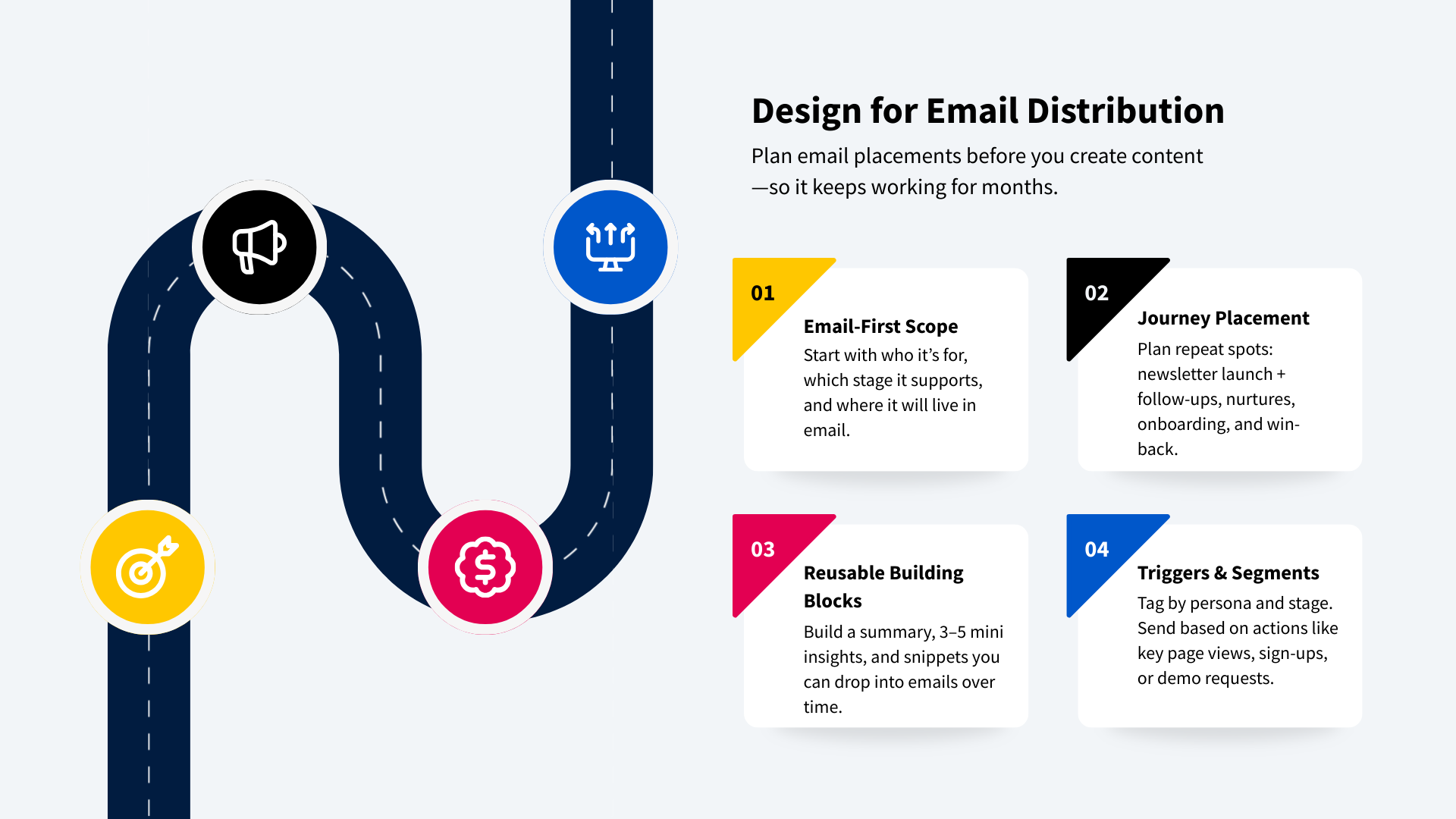 Design for Email Distribution

Plan email placements before you create content —so it keeps working for months.

01
Email-First Scope
Start with who it's for, which stage it supports, and where it will live in email.

02
Journey Placement
Plan repeat spots: newsletter launch + follow-ups, nurtures, onboarding, and win-back.

03
Reusable Building Blocks
Build a summary, 3–5 mini insights, and snippets you can drop into emails over time.

04
Triggers & Segments
Tag by persona and stage. Send based on actions like key page views, sign-ups, or demo requests.